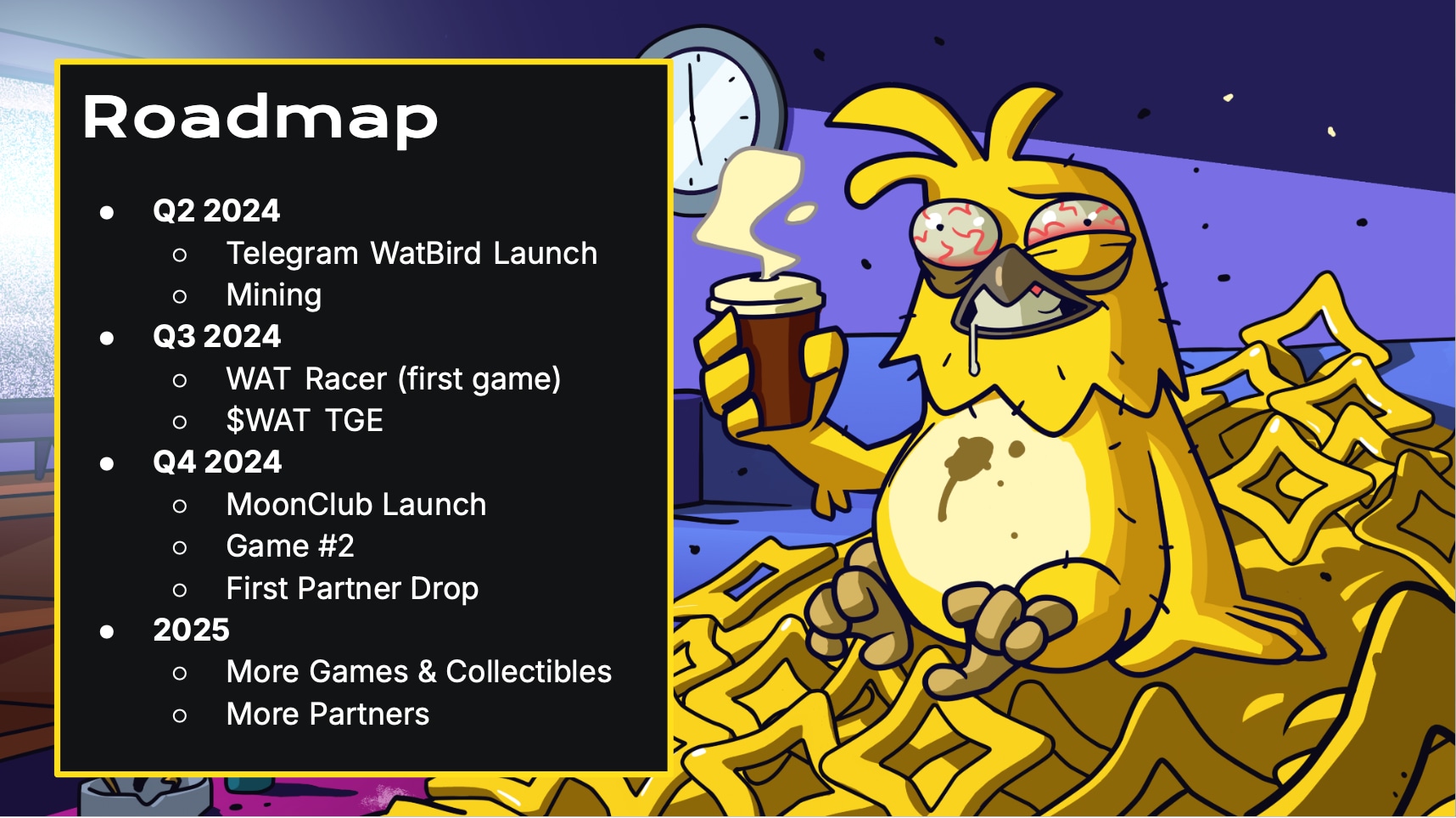 Roadmap

- Q2 2024
  - Telegram WatBird Launch
  - Mining
- Q3 2024
  - WAT Racer (first game)
  - $WAT TGE
- Q4 2024
  - MoonClub Launch
  - Game #2
  - First Partner Drop
- 2025
  - More Games & Collectibles
  - More Partners